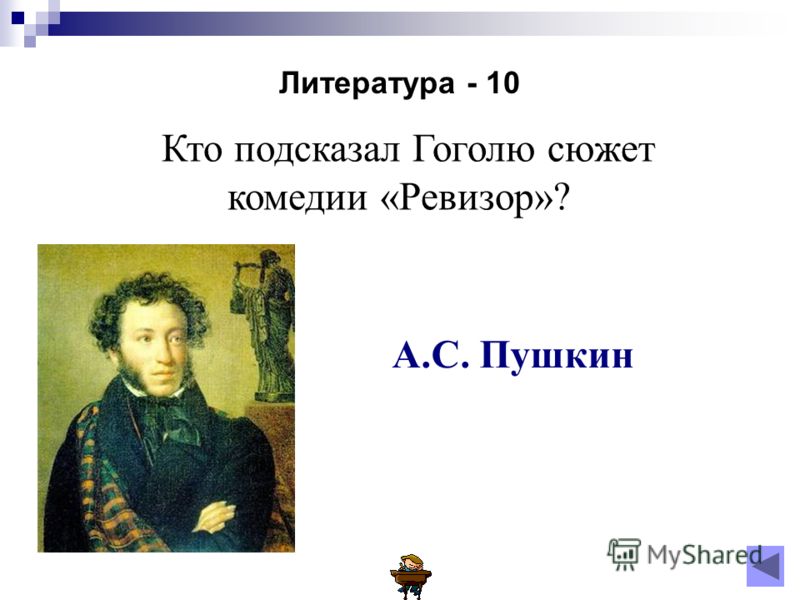 Литература - 10

Кто подсказал Гоголю сюжет комедии «Ревизор»?

А.С. Пушкин

MyShared